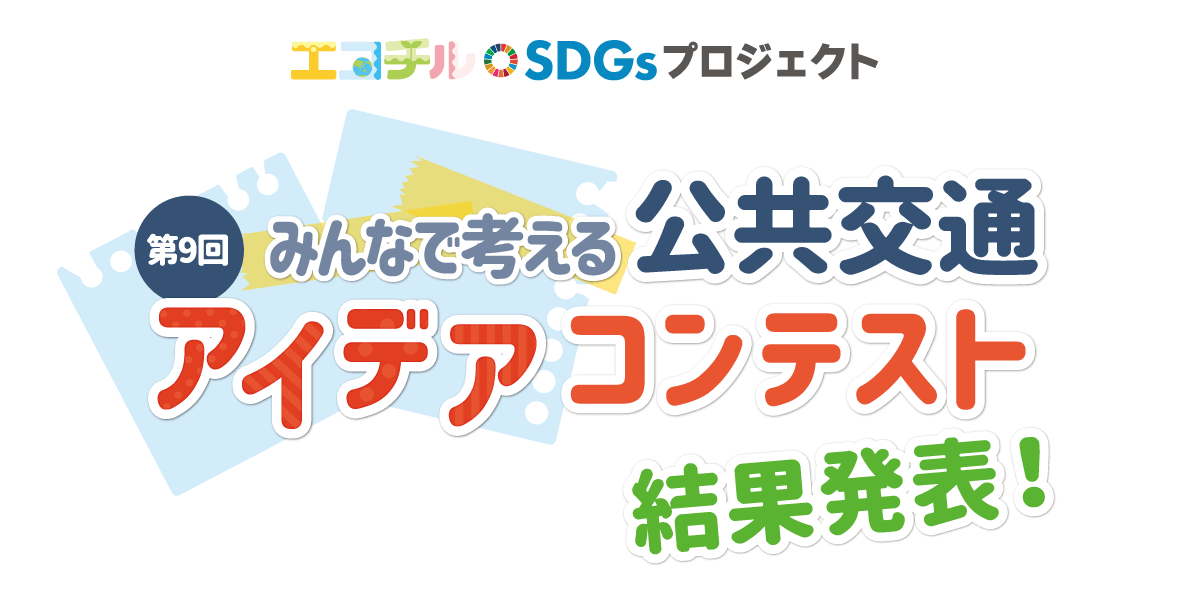 エコチル SDGsプロジェクト

第9回 みんなで考える公共交通

アイデアコンテスト

結果発表！